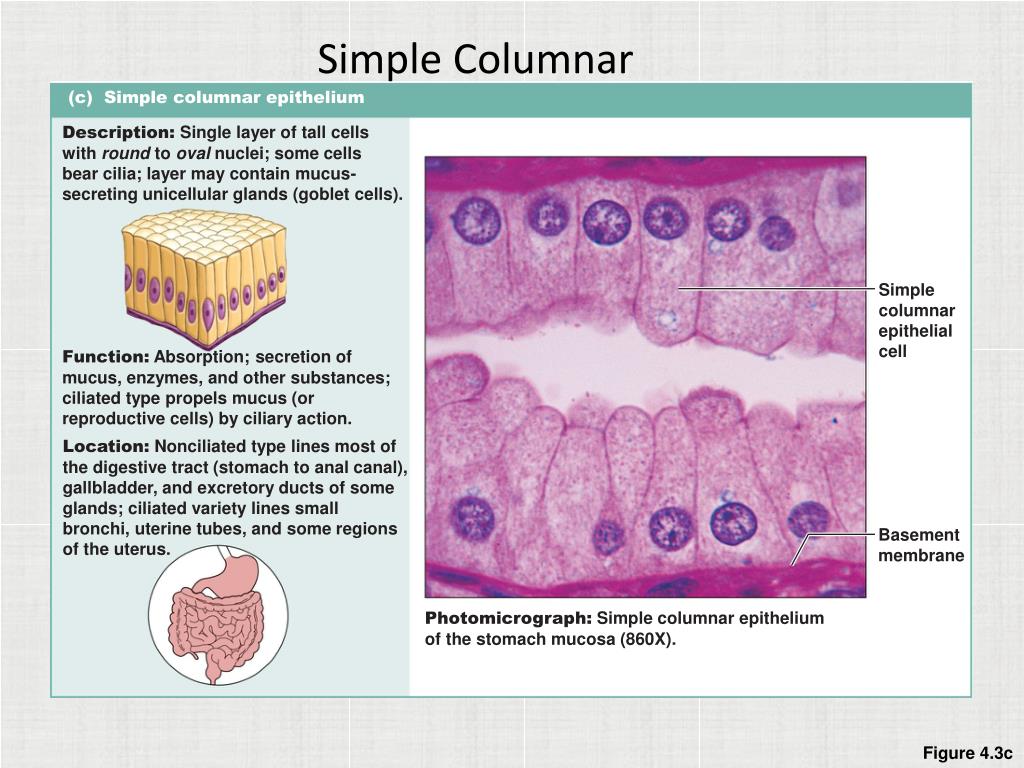 Simple Columnar

(c) Simple columnar epithelium

Description: Single layer of tall cells with round to oval nuclei; some cells bear cilia; layer may contain mucus-secreting unicellular glands (goblet cells).

Function: Absorption; secretion of mucus, enzymes, and other substances; ciliated type propels mucus (or reproductive cells) by ciliary action.

Location: Nonciliated type lines most of the digestive tract (stomach to anal canal), gallbladder, and excretory ducts of some glands; ciliated variety lines small bronchi, uterine tubes, and some regions of the uterus.

Simple columnar epithelial cell

Basement membrane

Photomicrograph: Simple columnar epithelium of the stomach mucosa (860X).

Figure 4.3c